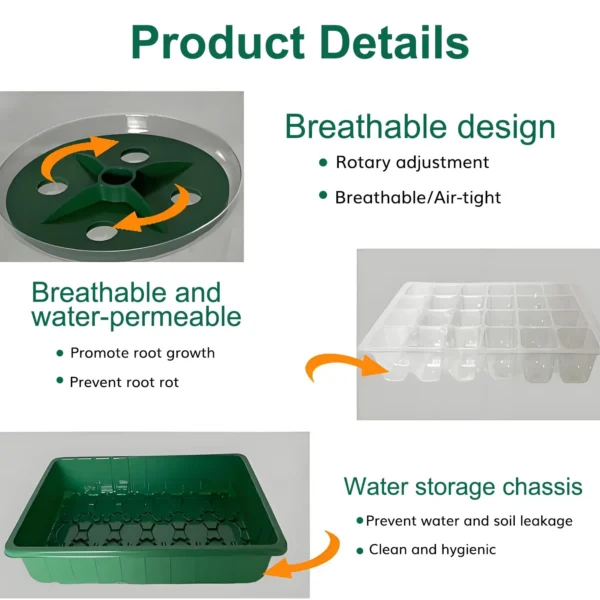 Product Details

Breathable design

• Rotary adjustment

• Breathable/Air-tight

Breathable and water-permeable

• Promote root growth

• Prevent root rot

Water storage chassis

• Prevent water and soil leakage

• Clean and hygienic